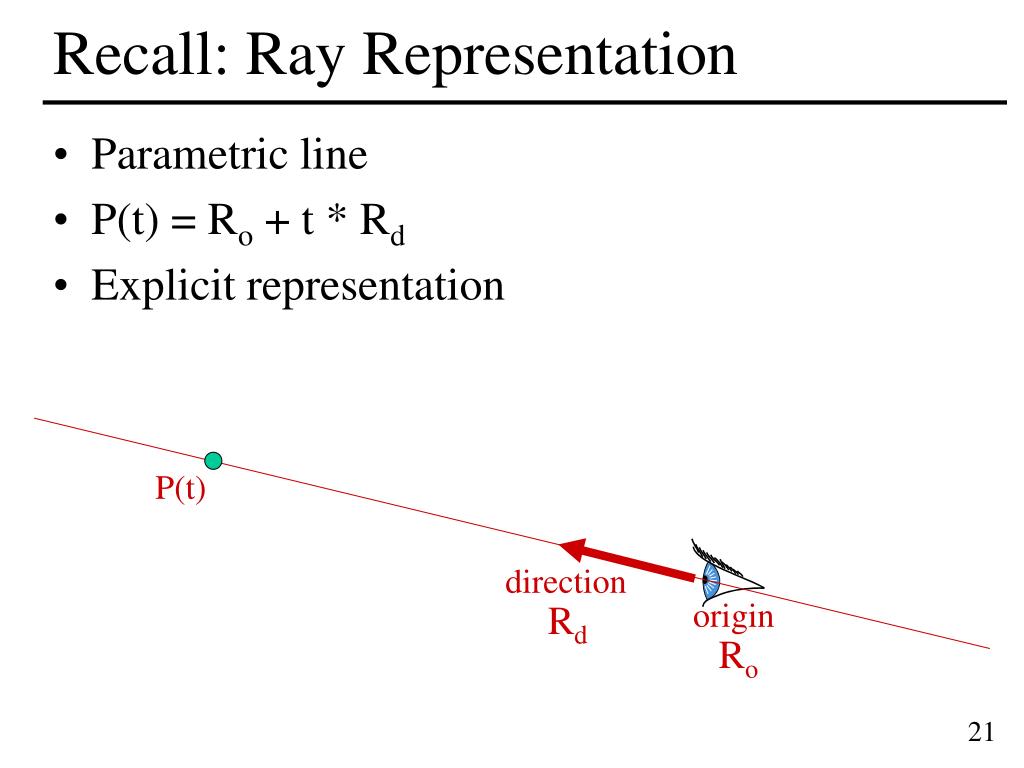 Recall: Ray Representation

• Parametric line
• $P(t) = R_o + t * R_d$
• Explicit representation

P(t)

direction
$R_d$

origin
$R_o$

21